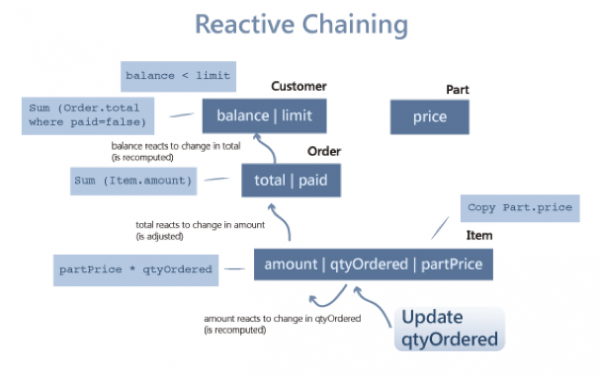 Reactive Chaining

balance < limit

Customer

Part

Sum (Order.total where paid=false)

balance | limit

price

balance reacts to change in total (is recomputed)

Order

Sum (Item.amount)

total | paid

Copy Part.price

total reacts to change in amount (is adjusted)

Item

partPrice * qtyOrdered

amount | qtyOrdered | partPrice

amount reacts to change in qtyOrdered (is recomputed)

Update qtyOrdered